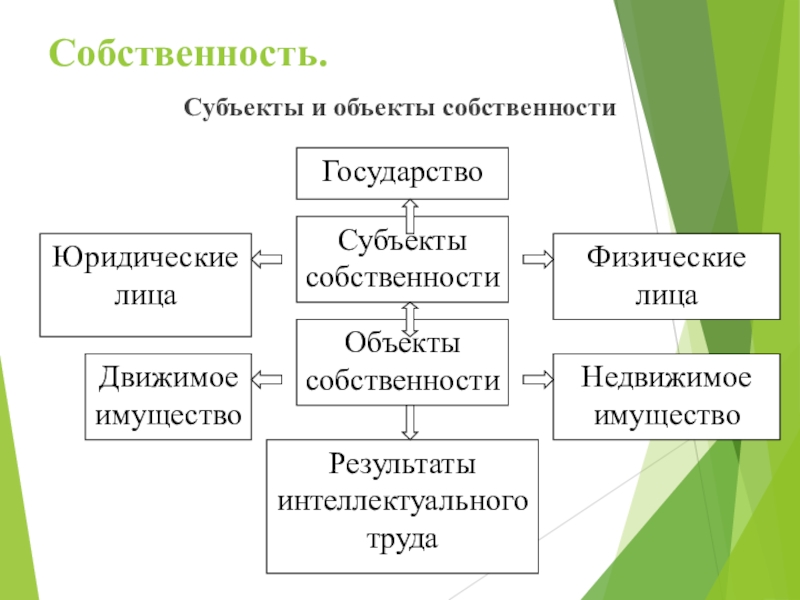 Собственность.

Субъекты и объекты собственности

Государство

Юридические лица

Субъекты собственности

Физические лица

Движимое имущество

Объекты собственности

Недвижимое имущество

Результаты интеллектуального труда